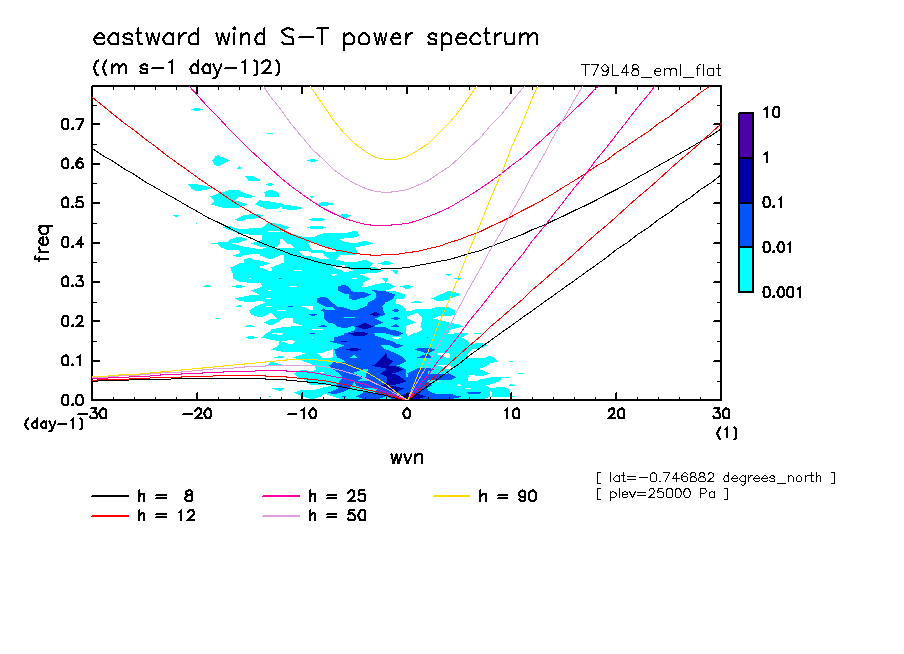 eastward wind S-T power spectrum
((m s-1 day-1)2)
T79L48_eml_flat

freq
0.7
0.6
0.5
0.4
0.3
0.2
0.1
0.0
(day-1)
-30
-20
-10
0
10
20
30
(1)
wvn

10
1
0.1
0.01
0.001

[ lat=-0.746882 degrees_north ]
[ plev=25000 Pa ]

h = 8
h = 12
h = 25
h = 50
h = 90